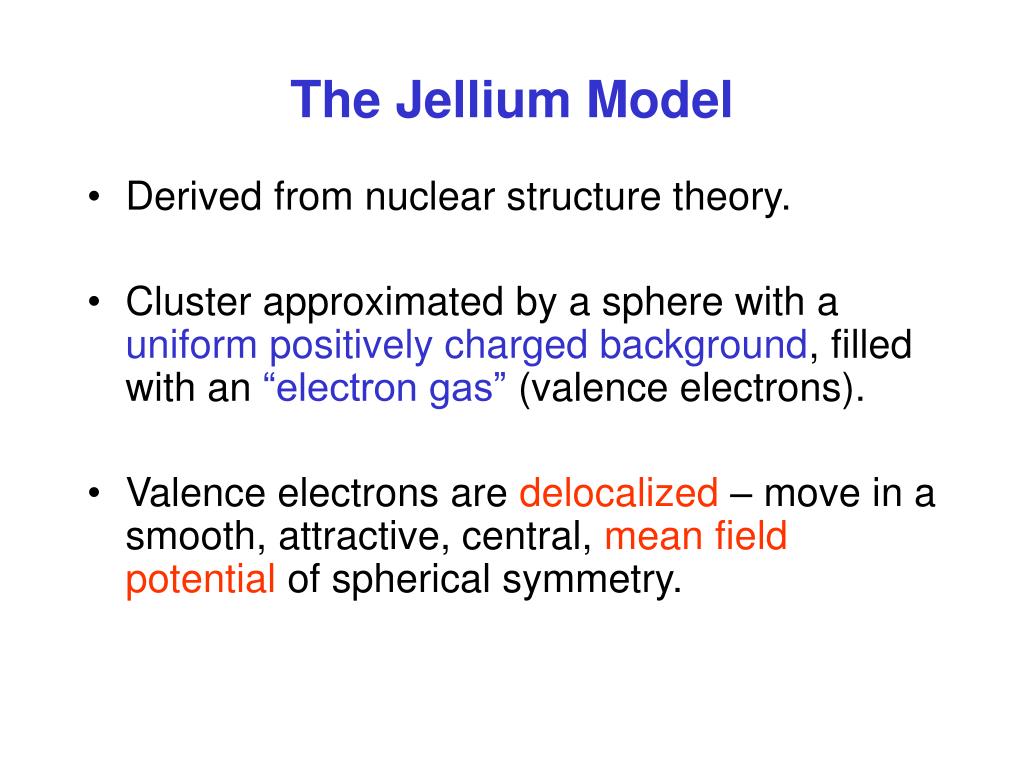 The Jellium Model

• Derived from nuclear structure theory.

• Cluster approximated by a sphere with a uniform positively charged background, filled with an “electron gas” (valence electrons).

• Valence electrons are delocalized – move in a smooth, attractive, central, mean field potential of spherical symmetry.